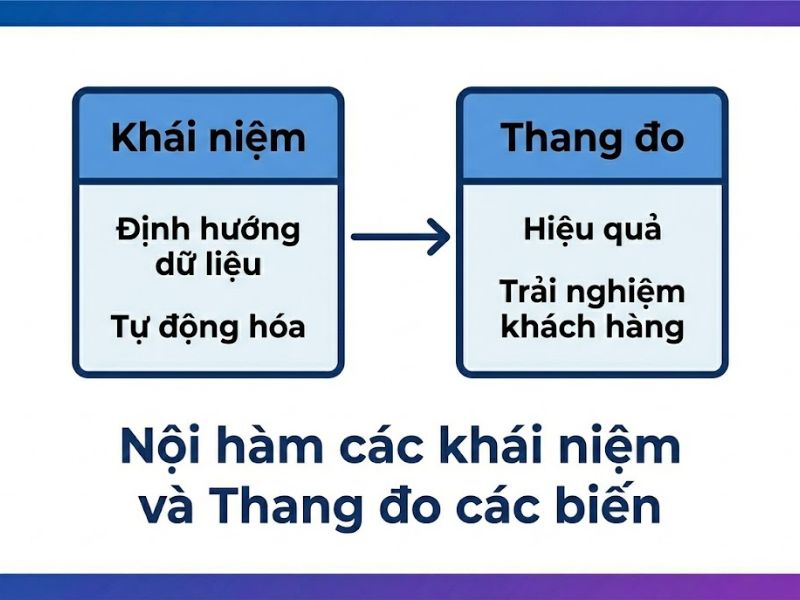 Khái niệm

Định hướng dữ liệu

Tự động hóa

Thang đo

Hiệu quả

Trải nghiệm khách hàng

Nội hàm các khái niệm và Thang đo các biến